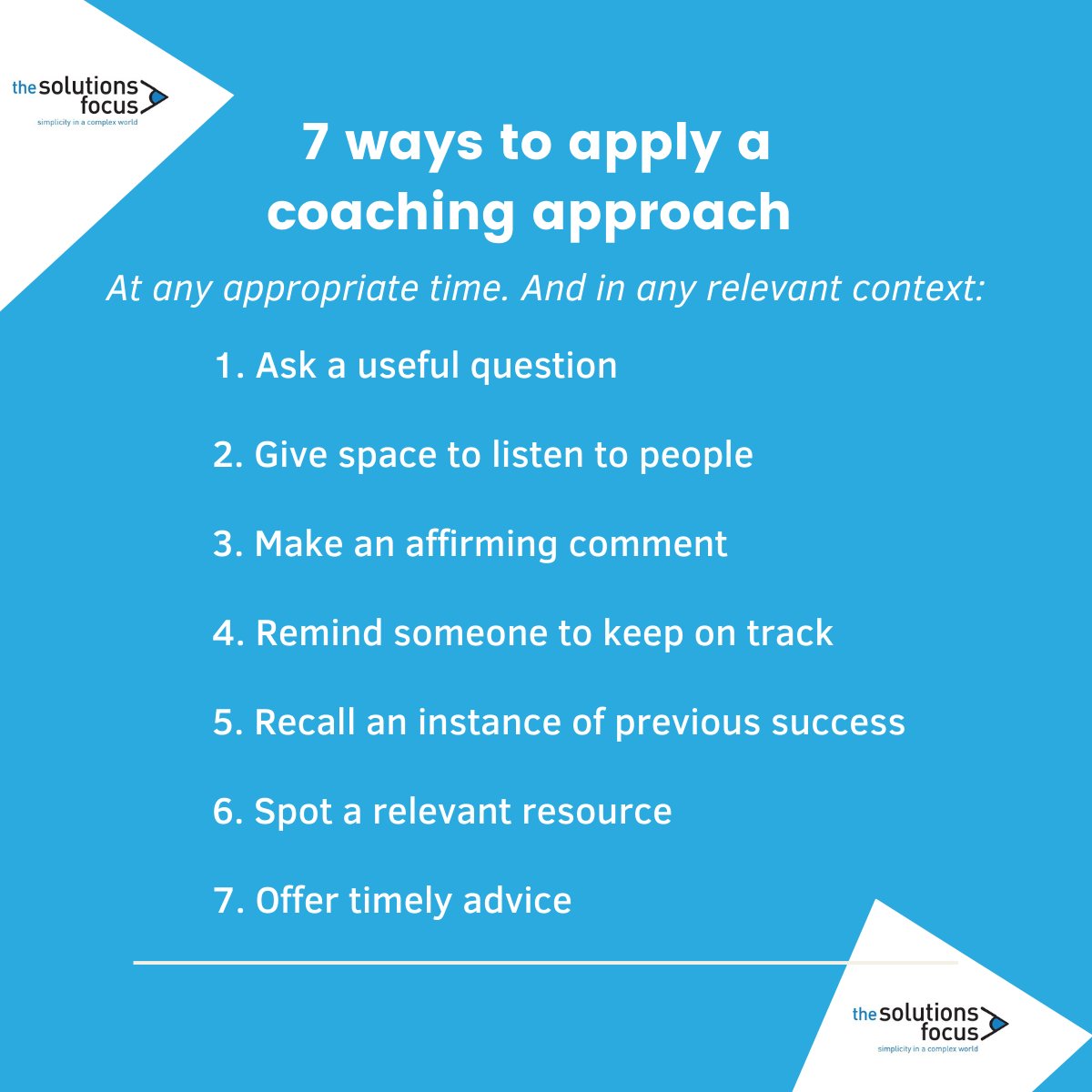 the solutions focus
simplicity in a complex world

7 ways to apply a coaching approach

At any appropriate time. And in any relevant context:

1. Ask a useful question

2. Give space to listen to people

3. Make an affirming comment

4. Remind someone to keep on track

5. Recall an instance of previous success

6. Spot a relevant resource

7. Offer timely advice

the solutions focus
simplicity in a complex world